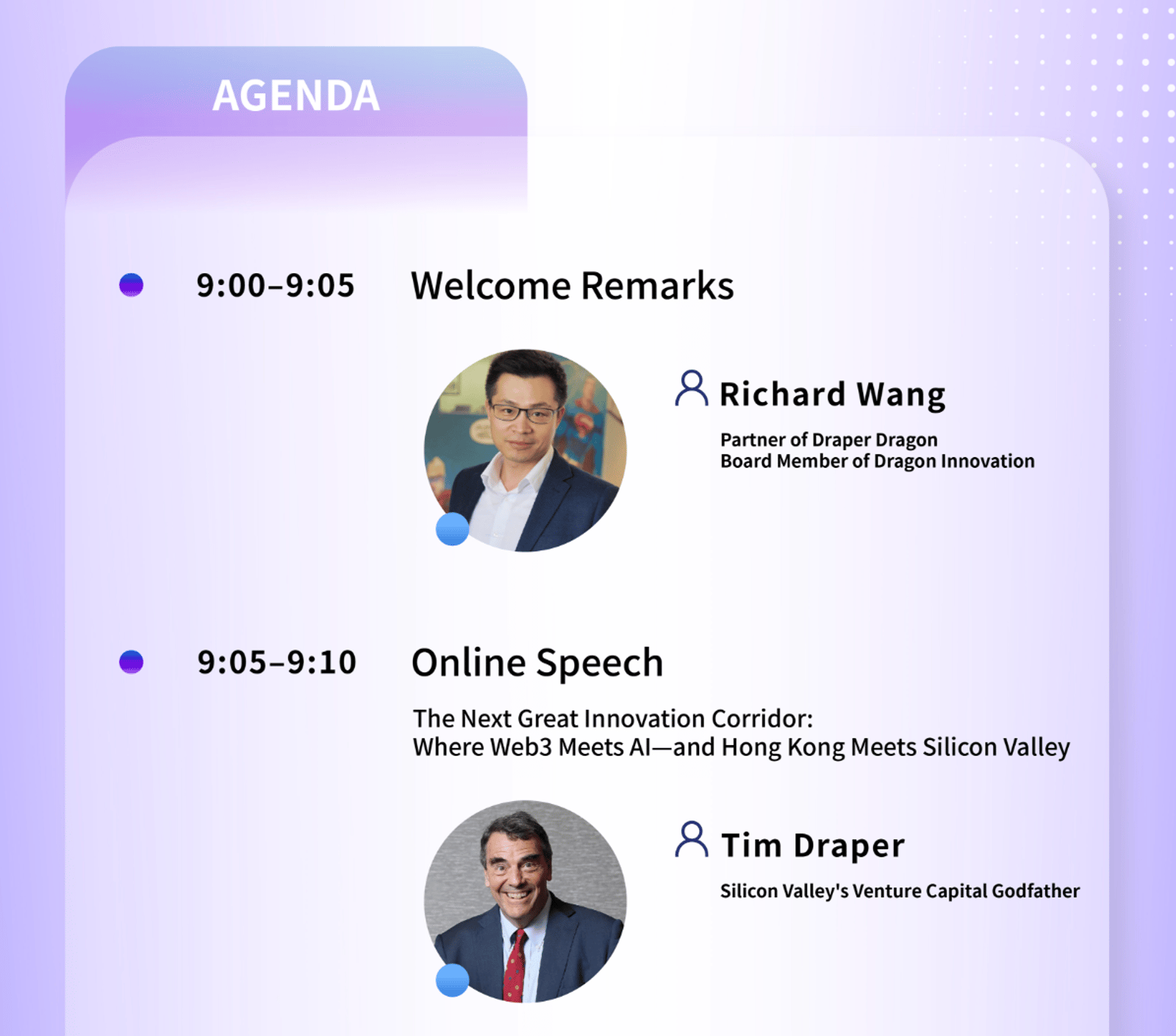 AGENDA

9:00–9:05 Welcome Remarks

Richard Wang

Partner of Draper Dragon
Board Member of Dragon Innovation

9:05–9:10 Online Speech

The Next Great Innovation Corridor:
Where Web3 Meets AI—and Hong Kong Meets Silicon Valley

Tim Draper

Silicon Valley's Venture Capital Godfather